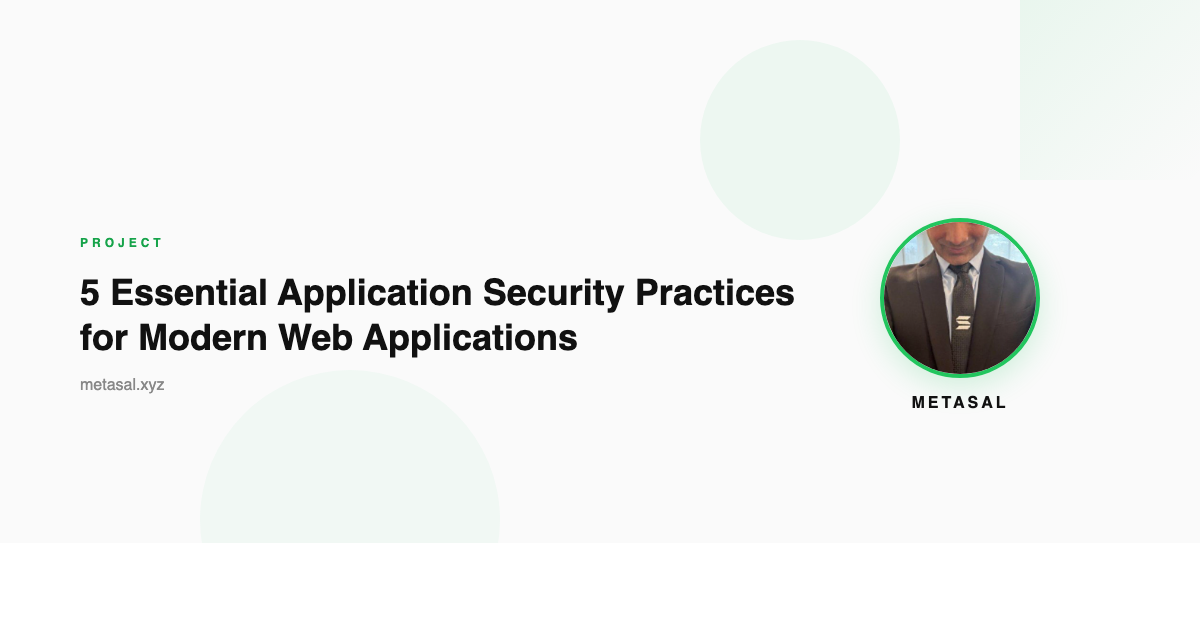 PROJECT

5 Essential Application Security Practices for Modern Web Applications

metasal.xyz

METASAL